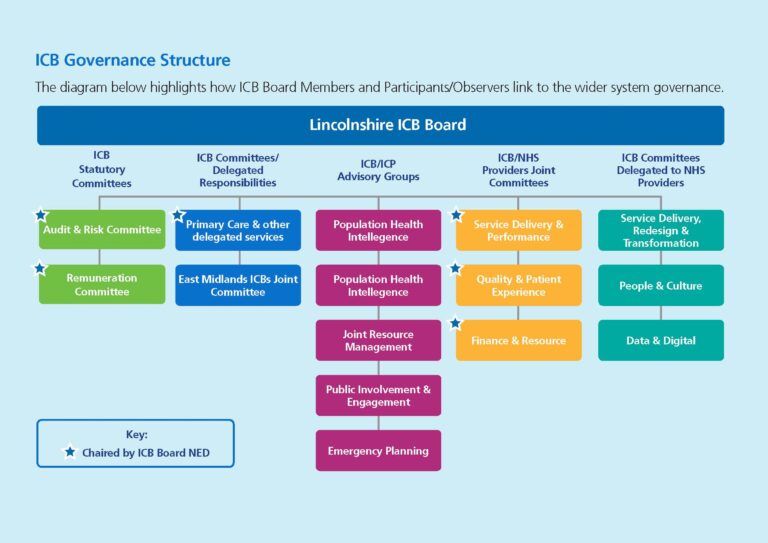 ICB Governance Structure

The diagram below highlights how ICB Board Members and Participants/Observers link to the wider system governance.

Lincolnshire ICB Board

ICB Statutory Committees

Audit & Risk Committee

Remuneration Committee

ICB Committees/ Delegated Responsibilities

Primary Care & other delegated services

East Midlands ICBs Joint Committee

ICB/ICP Advisory Groups

Population Health Intellegence

Population Health Intellegence

Joint Resource Management

Public Involvement & Engagement

Emergency Planning

ICB/NHS Providers Joint Committees

Service Delivery & Performance

Quality & Patient Experience

Finance & Resource

ICB Committees Delegated to NHS Providers

Service Delivery, Redesign & Transformation

People & Culture

Data & Digital

Key:
Chaired by ICB Board NED